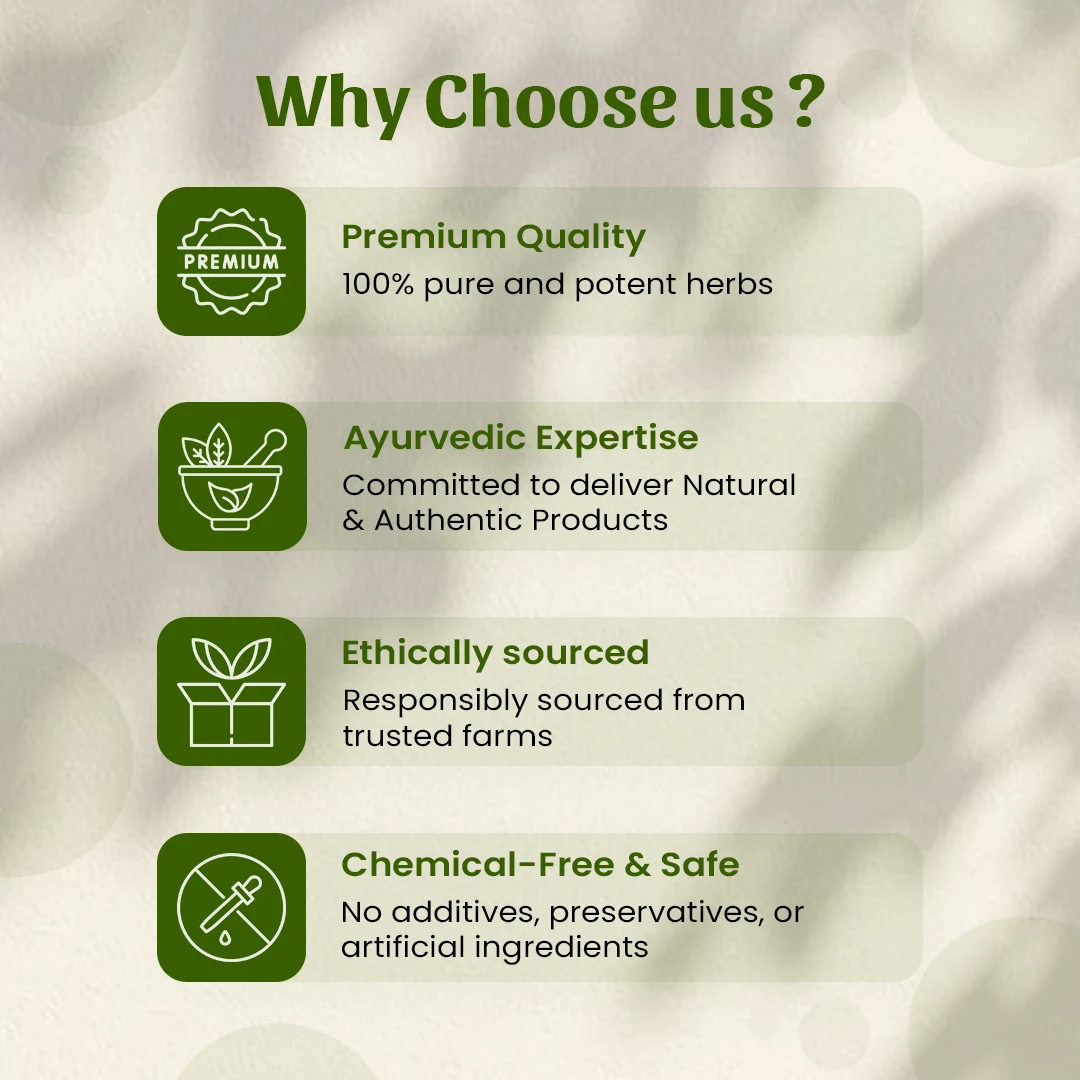 Why Choose us ?

PREMIUM

Premium Quality
100% pure and potent herbs

Ayurvedic Expertise
Committed to deliver Natural & Authentic Products

Ethically sourced
Responsibly sourced from trusted farms

Chemical-Free & Safe
No additives, preservatives, or artificial ingredients